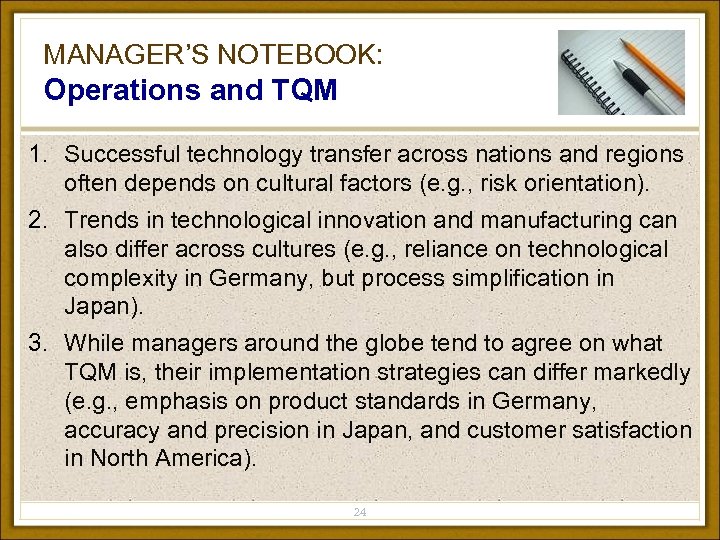 MANAGER'S NOTEBOOK:
Operations and TQM

1. Successful technology transfer across nations and regions often depends on cultural factors (e.g., risk orientation).

2. Trends in technological innovation and manufacturing can also differ across cultures (e.g., reliance on technological complexity in Germany, but process simplification in Japan).

3. While managers around the globe tend to agree on what TQM is, their implementation strategies can differ markedly (e.g., emphasis on product standards in Germany, accuracy and precision in Japan, and customer satisfaction in North America).

24